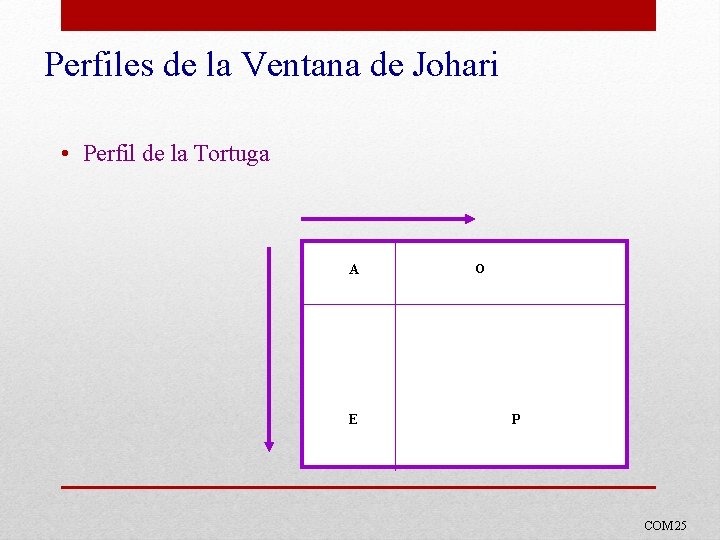 Perfiles de la Ventana de Johari

• Perfil de la Tortuga

| A | O |
|---|---|
| E | P |

COM25